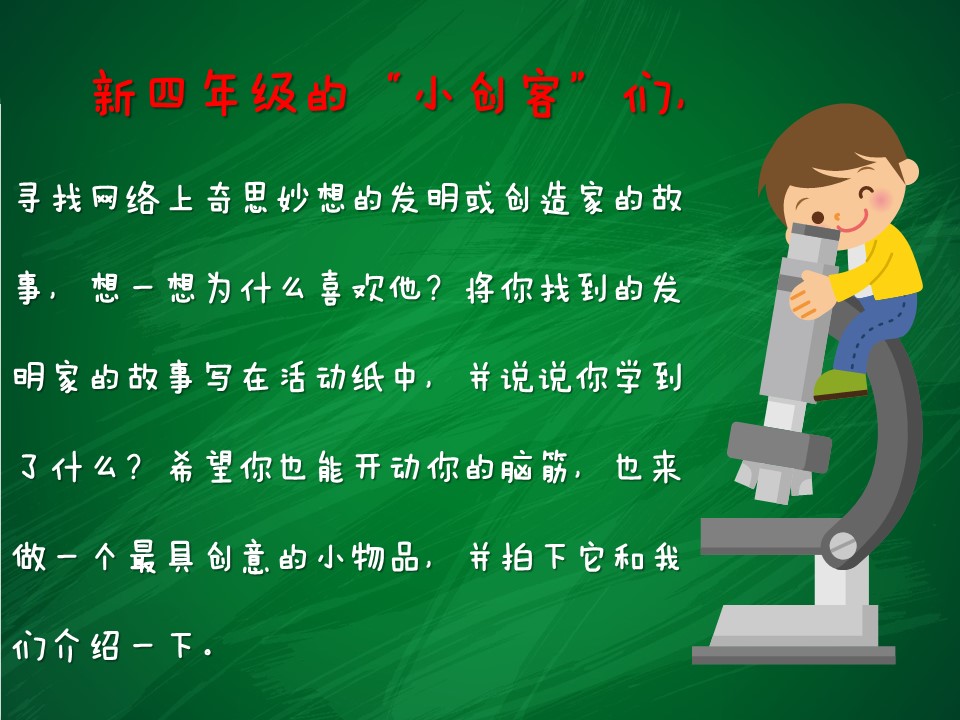 新四年级的“小创客”们，

寻找网络上奇思妙想的发明或创造家的故事，想一想为什么喜欢他？将你找到的发明家的故事写在活动纸中，并说说你学到了什么？希望你也能开动你的脑筋，也来做一个最具创意的小物品，并拍下它和我们介绍一下。